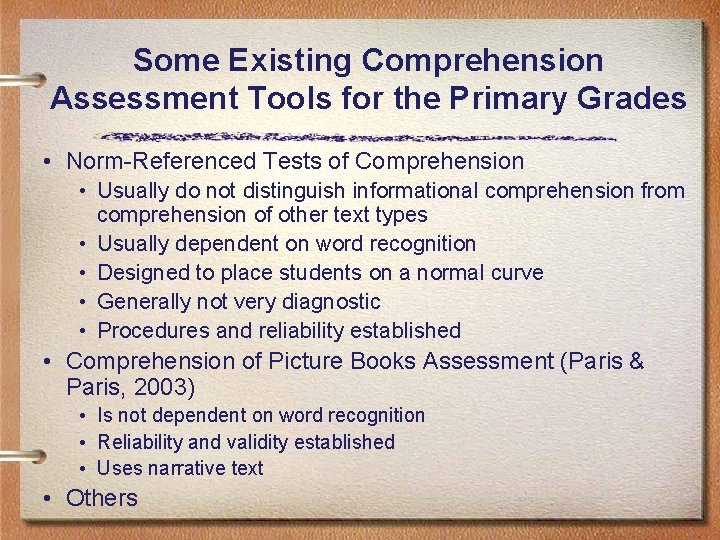 Some Existing Comprehension Assessment Tools for the Primary Grades

• Norm-Referenced Tests of Comprehension
  • Usually do not distinguish informational comprehension from comprehension of other text types
  • Usually dependent on word recognition
  • Designed to place students on a normal curve
  • Generally not very diagnostic
  • Procedures and reliability established
• Comprehension of Picture Books Assessment (Paris & Paris, 2003)
  • Is not dependent on word recognition
  • Reliability and validity established
  • Uses narrative text
• Others